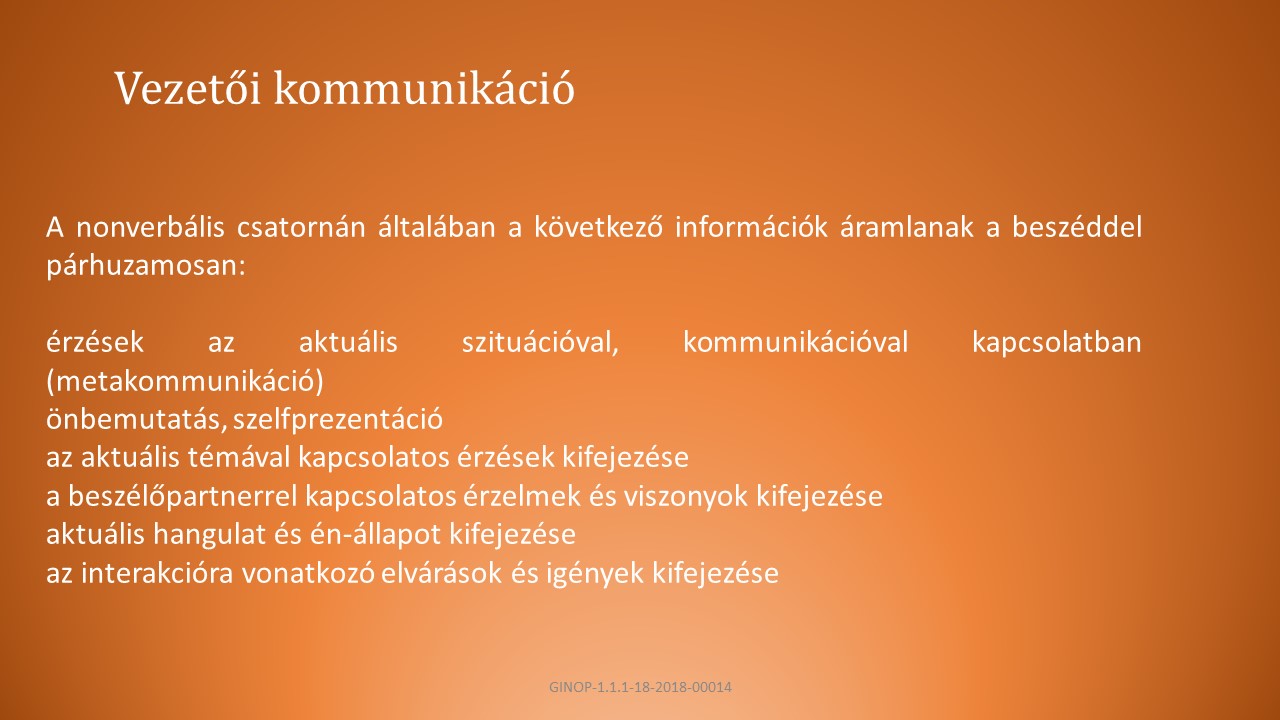 Vezetői kommunikáció

A nonverbális csatornán általában a következő információk áramlanak a beszéddel párhuzamosan:

érzések az aktuális szituációval, kommunikációval kapcsolatban (metakommunikáció)
önbemutatás, szelfprezentáció
az aktuális témával kapcsolatos érzések kifejezése
a beszélőpartnerrel kapcsolatos érzelmek és viszonyok kifejezése
aktuális hangulat és én-állapot kifejezése
az interakcióra vonatkozó elvárások és igények kifejezése

GINOP-1.1.1-18-2018-00014